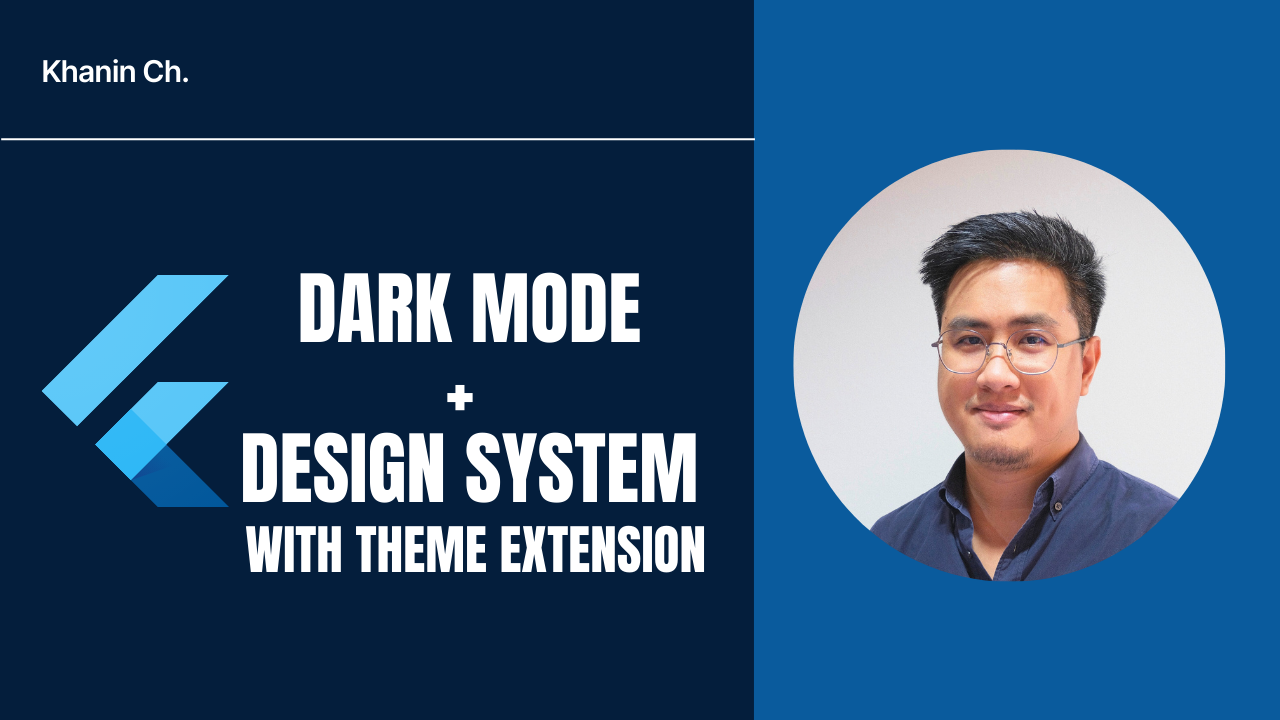 Khanin Ch.

DARK MODE
+
DESIGN SYSTEM
WITH THEME EXTENSION